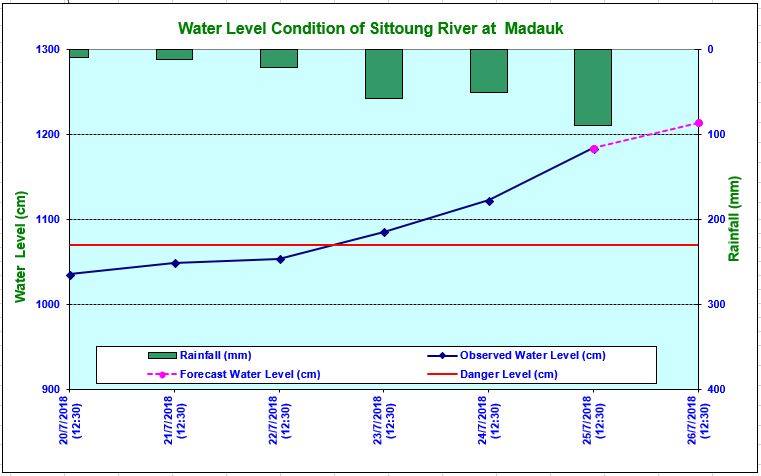 Water Level Condition of Sittoung River at Madauk

Water Level (cm)

1300
1200
1100
1000
900

Rainfall (mm)

0
100
200
300
400

Rainfall (mm)
Observed Water Level (cm)
Forecast Water Level (cm)
Danger Level (cm)

20/7/2018 (12:30)
21/7/2018 (12:30)
22/7/2018 (12:30)
23/7/2018 (12:30)
24/7/2018 (12:30)
25/7/2018 (12:30)
26/7/2018 (12:30)